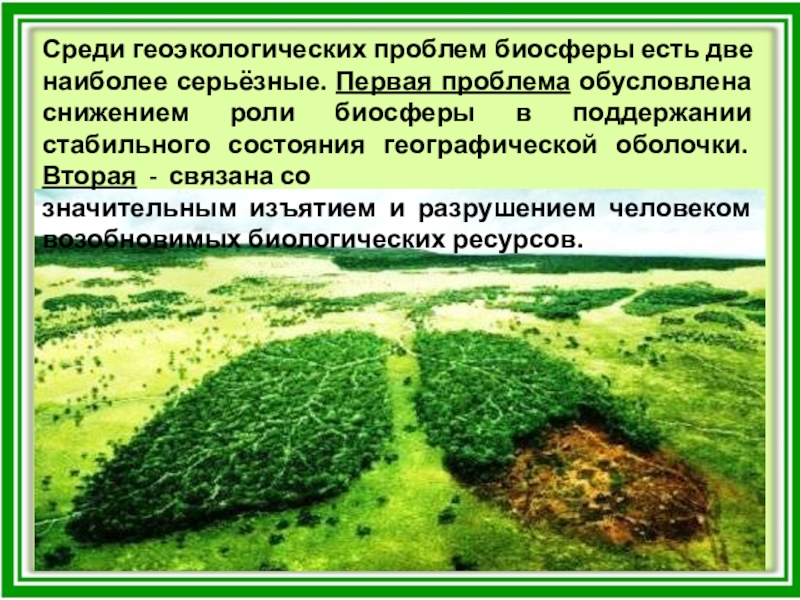 Среди геоэкологических проблем биосферы есть две наиболее серьёзные. Первая проблема обусловлена снижением роли биосферы в поддержании стабильного состояния географической оболочки. Вторая - связана со значительным изъятием и разрушением человеком возобновимых биологических ресурсов.